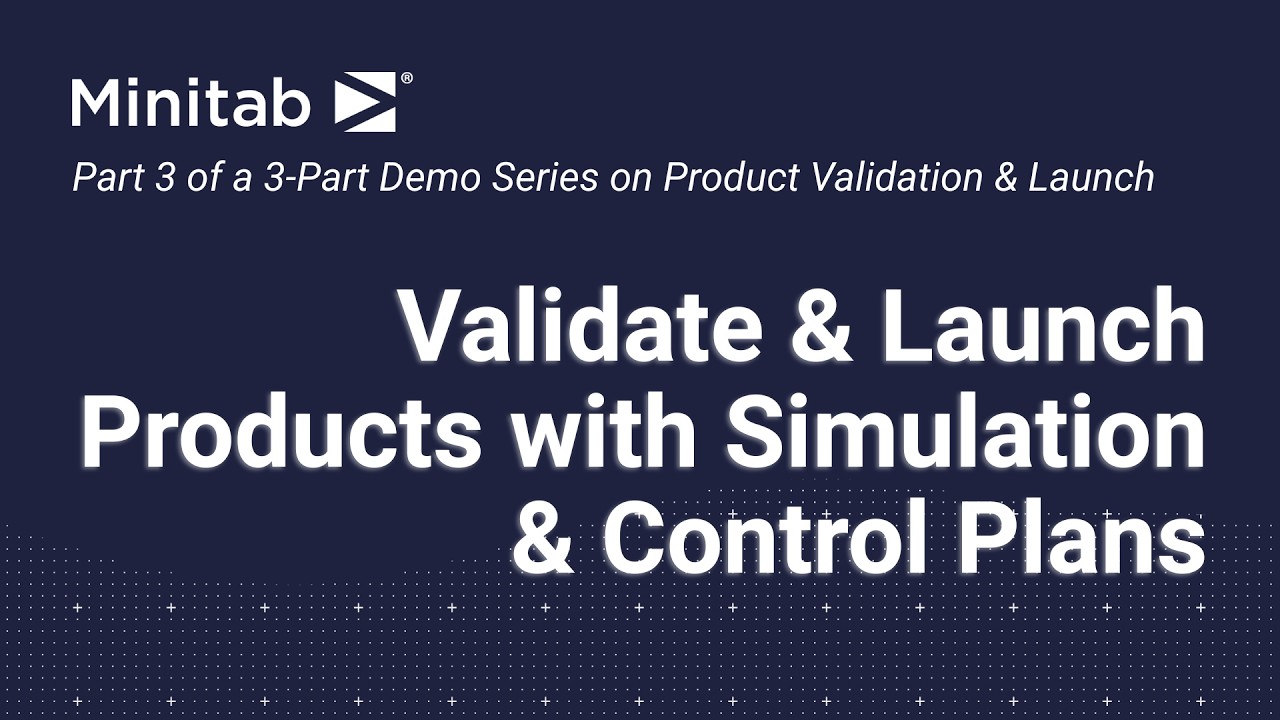 Minitab®

Part 3 of a 3-Part Demo Series on Product Validation & Launch

Validate & Launch Products with Simulation & Control Plans